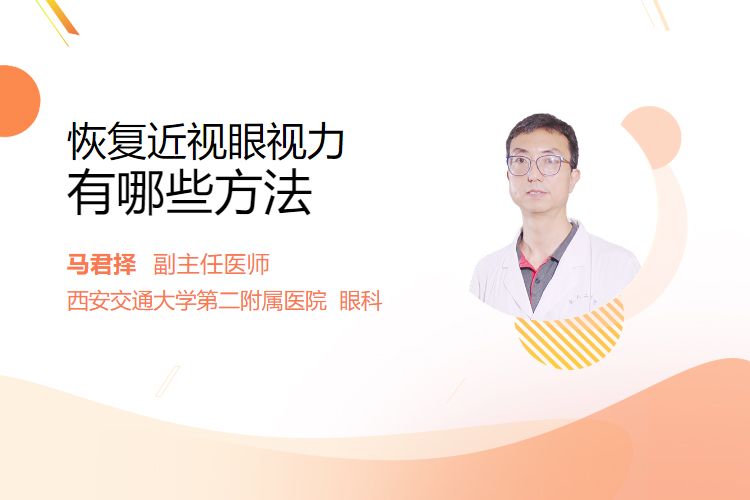 恢复近视眼视力
有哪些方法

马君择 副主任医师
西安交通大学第二附属医院 眼科